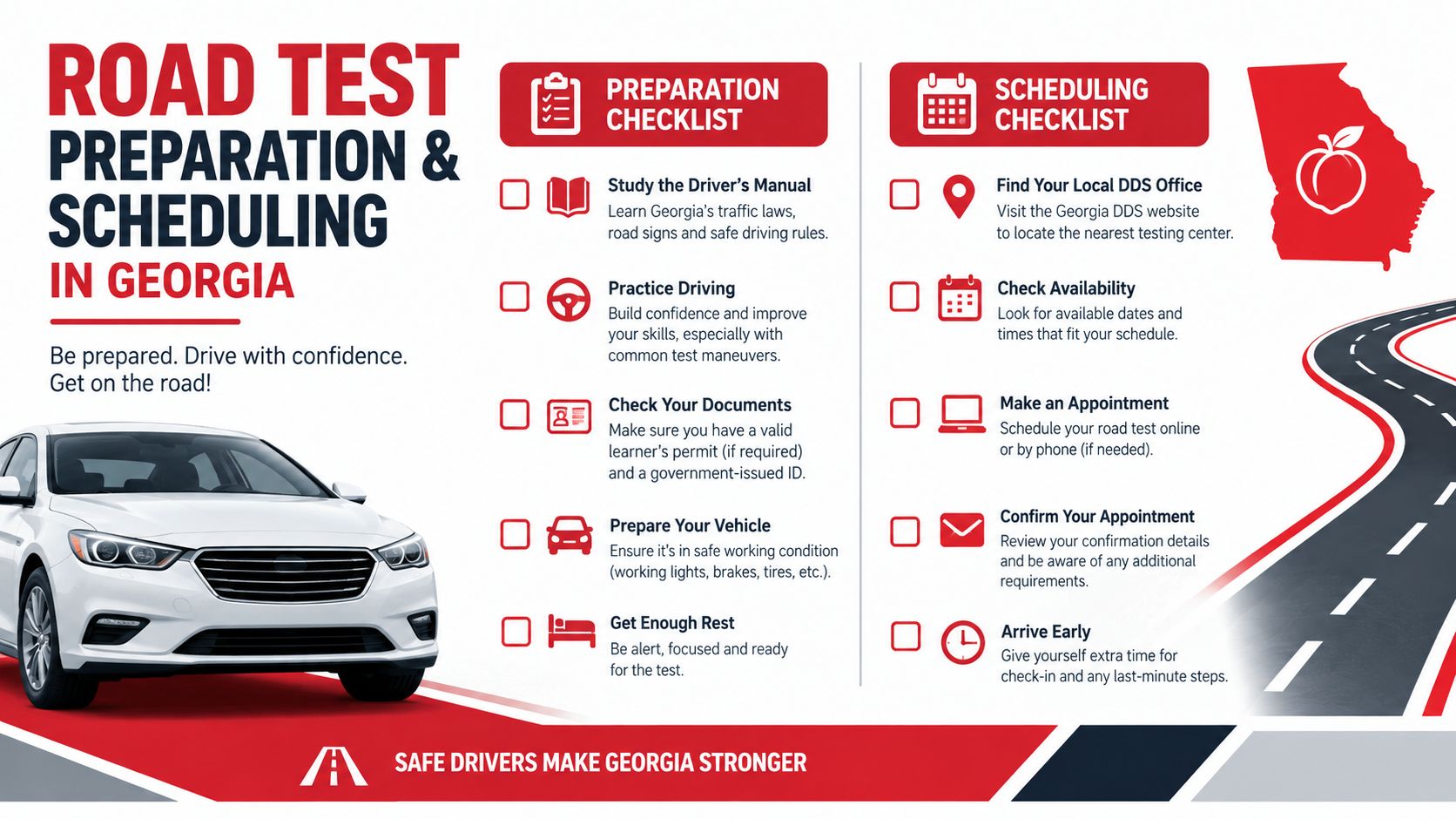 ROAD TEST
PREPARATION & SCHEDULING
IN GEORGIA

Be prepared. Drive with confidence. Get on the road!

PREPARATION CHECKLIST

Study the Driver's Manual
Learn Georgia's traffic laws, road signs and safe driving rules.

Practice Driving
Build confidence and improve your skills, especially with common test maneuvers.

Check Your Documents
Make sure you have a valid learner's permit (if required) and a government-issued ID.

Prepare Your Vehicle
Ensure it's in safe working condition (working lights, brakes, tires, etc.).

Get Enough Rest
Be alert, focused and ready for the test.

SCHEDULING CHECKLIST

Find Your Local DDS Office
Visit the Georgia DDS website to locate the nearest testing center.

Check Availability
Look for available dates and times that fit your schedule.

Make an Appointment
Schedule your road test online or by phone (if needed).

Confirm Your Appointment
Review your confirmation details and be aware of any additional requirements.

Arrive Early
Give yourself extra time for check-in and any last-minute steps.

SAFE DRIVERS MAKE GEORGIA STRONGER